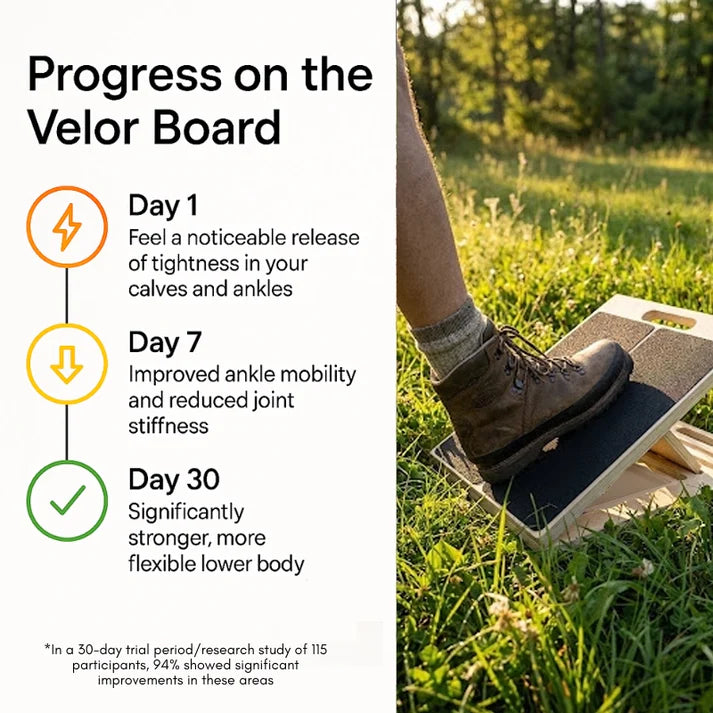 Progress on the Velor Board

Day 1
Feel a noticeable release of tightness in your calves and ankles

Day 7
Improved ankle mobility and reduced joint stiffness

Day 30
Significantly stronger, more flexible lower body

*In a 30-day trial period/research study of 115 participants, 94% showed significant improvements in these areas